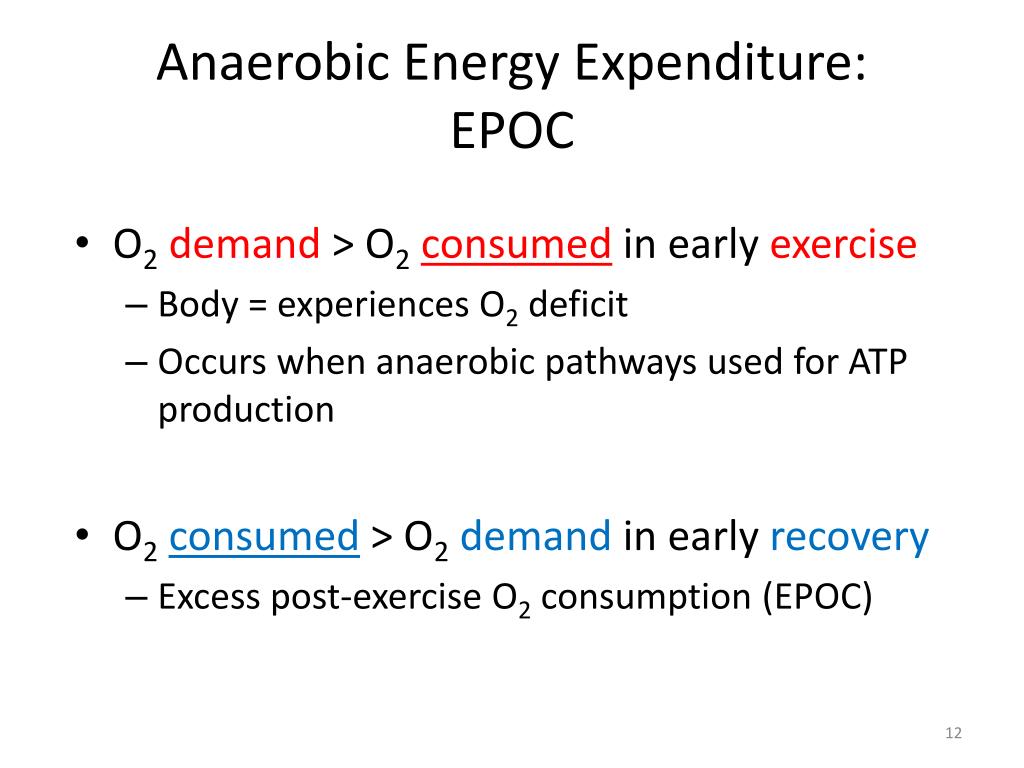 Anaerobic Energy Expenditure: EPOC

• $O_2$ demand > $O_2$ consumed in early exercise
– Body = experiences $O_2$ deficit
– Occurs when anaerobic pathways used for ATP production

• $O_2$ consumed > $O_2$ demand in early recovery
– Excess post-exercise $O_2$ consumption (EPOC)

12